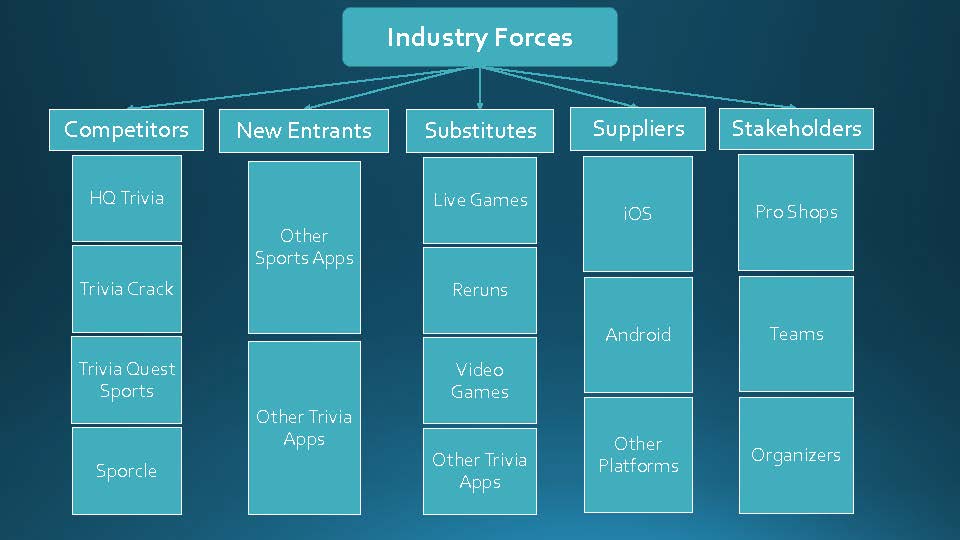 Industry Forces

Competitors

HQ Trivia

Trivia Crack

Trivia Quest Sports

Sporcle

New Entrants

Other Sports Apps

Other Trivia Apps

Substitutes

Live Games

Reruns

Video Games

Other Trivia Apps

Suppliers

iOS

Android

Other Platforms

Stakeholders

Pro Shops

Teams

Organizers